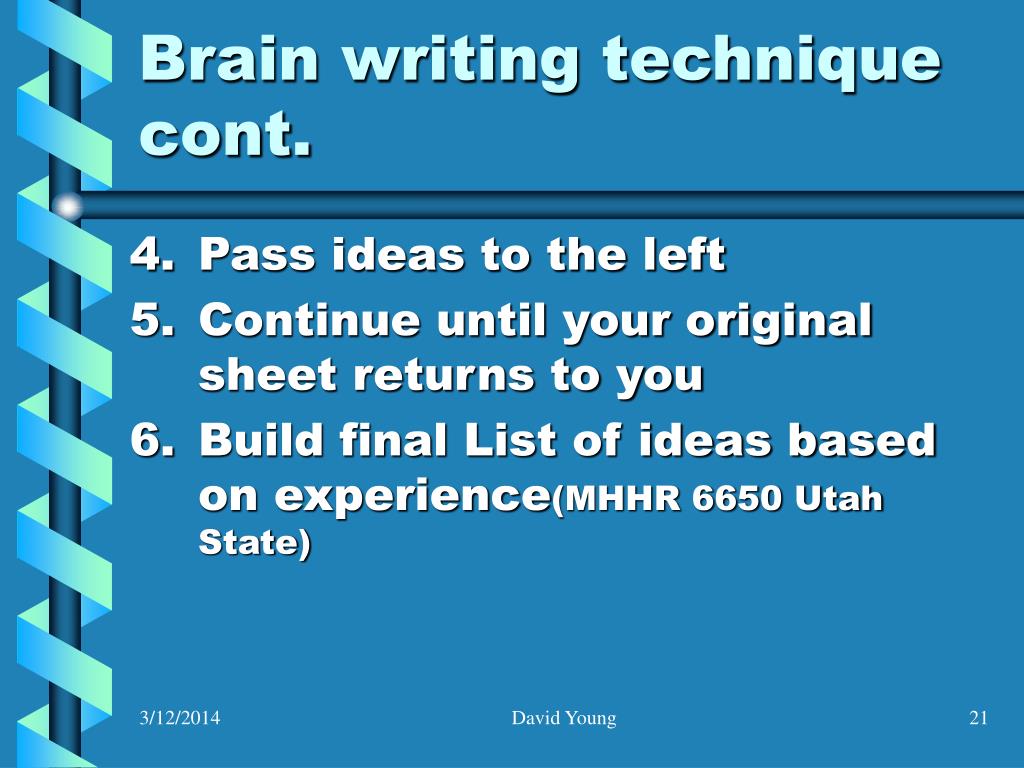 Brain writing technique cont.

4. Pass ideas to the left
5. Continue until your original sheet returns to you
6. Build final List of ideas based on experience(MHHR 6650 Utah State)

3/12/2014

David Young

21